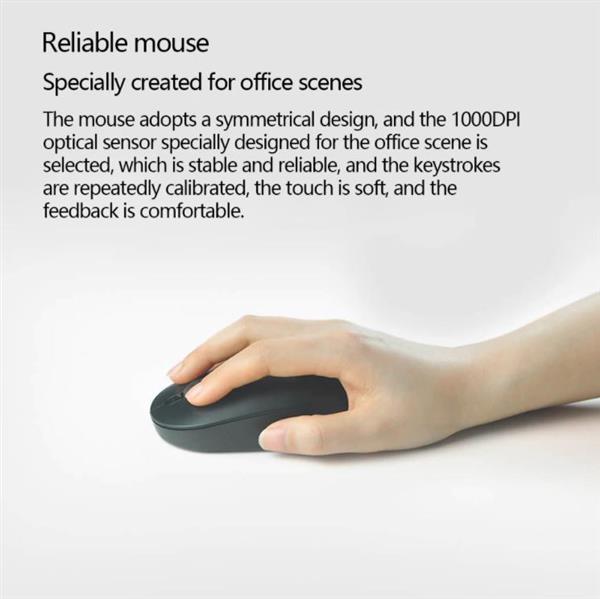 Reliable mouse

Specially created for office scenes

The mouse adopts a symmetrical design, and the 1000DPI optical sensor specially designed for the office scene is selected, which is stable and reliable, and the keystrokes are repeatedly calibrated, the touch is soft, and the feedback is comfortable.